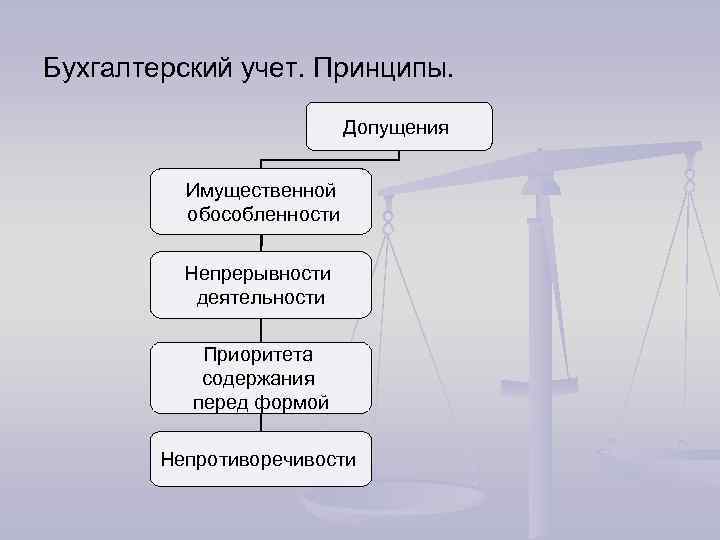 Бухгалтерский учет. Принципы.

Допущения

Имущественной обособленности

Непрерывности деятельности

Приоритета содержания перед формой

Непротиворечивости